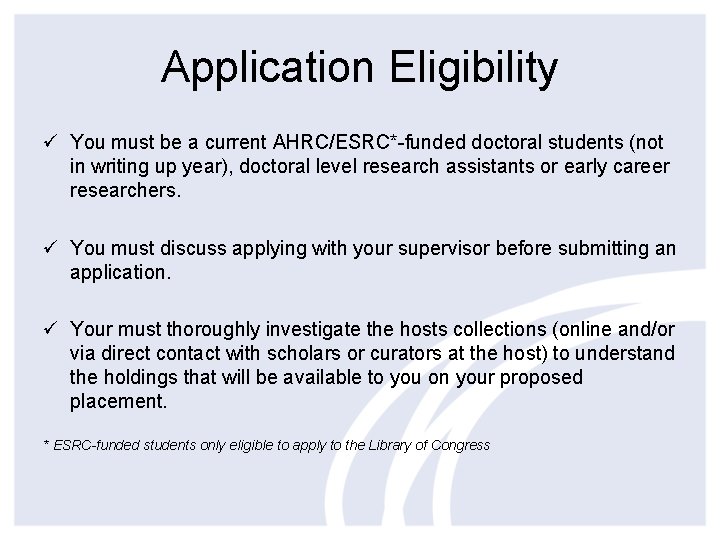 Application Eligibility

✓ You must be a current AHRC/ESRC*-funded doctoral students (not in writing up year), doctoral level research assistants or early career researchers.

✓ You must discuss applying with your supervisor before submitting an application.

✓ Your must thoroughly investigate the hosts collections (online and/or via direct contact with scholars or curators at the host) to understand the holdings that will be available to you on your proposed placement.

* ESRC-funded students only eligible to apply to the Library of Congress